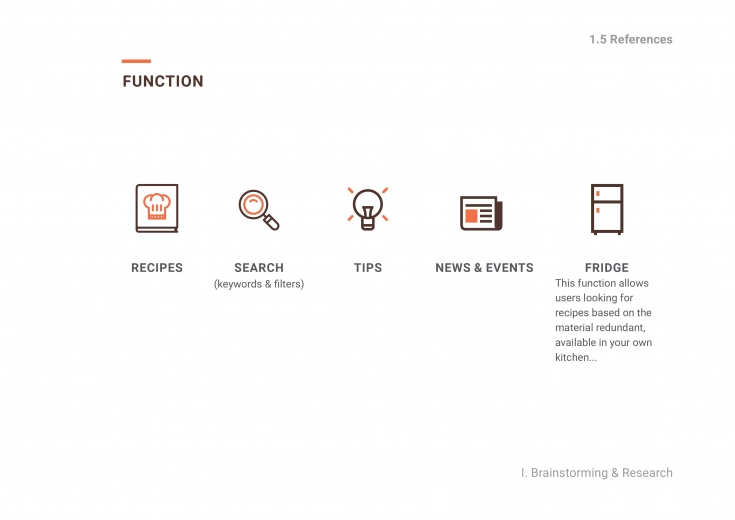 1.5 References

FUNCTION

RECIPES

SEARCH
(keywords & filters)

TIPS

NEWS & EVENTS

FRIDGE
This function allows users looking for recipes based on the material redundant, available in your own kitchen...

I. Brainstorming & Research